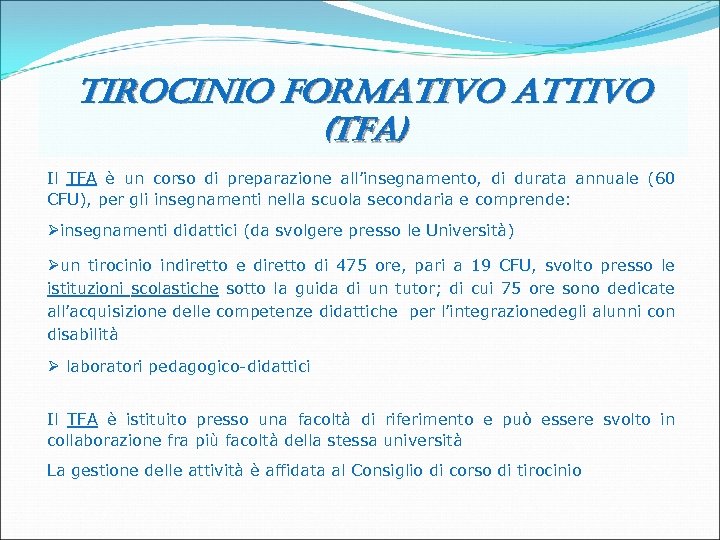 TIROCINIO FORMATIVO ATTIVO (TFA)

Il TFA è un corso di preparazione all'insegnamento, di durata annuale (60 CFU), per gli insegnamenti nella scuola secondaria e comprende:

➢insegnamenti didattici (da svolgere presso le Università)

➢un tirocinio indiretto e diretto di 475 ore, pari a 19 CFU, svolto presso le istituzioni scolastiche sotto la guida di un tutor; di cui 75 ore sono dedicate all'acquisizione delle competenze didattiche per l'integrazionedegli alunni con disabilità

➢ laboratori pedagogico-didattici

Il TFA è istituito presso una facoltà di riferimento e può essere svolto in collaborazione fra più facoltà della stessa università

La gestione delle attività è affidata al Consiglio di corso di tirocinio